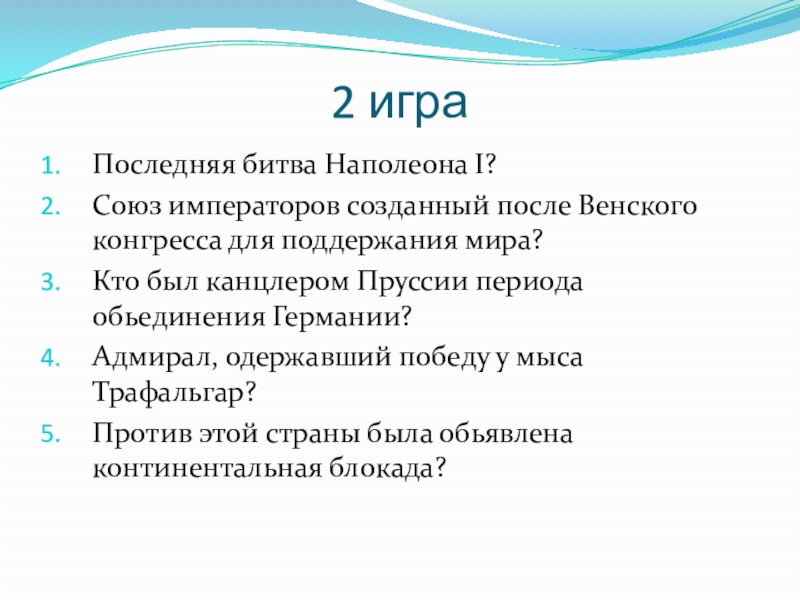 2 игра

1. Последняя битва Наполеона I?
2. Союз императоров созданный после Венского конгресса для поддержания мира?
3. Кто был канцлером Пруссии периода обьединения Германии?
4. Адмирал, одержавший победу у мыса Трафальгар?
5. Против этой страны была обьявлена континентальная блокада?